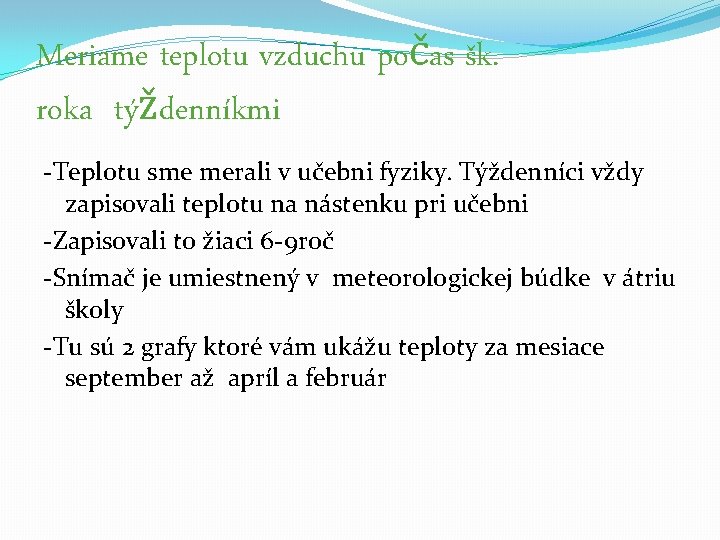 Meriame teplotu vzduchu poČas šk. roka týŽdenníkmi

-Teplotu sme merali v učebni fyziky. Týždenníci vždy zapisovali teplotu na nástenku pri učebni

-Zapisovali to žiaci 6-9roč

-Snímač je umiestnený v meteorologickej búdke v átriu školy

-Tu sú 2 grafy ktoré vám ukážu teploty za mesiace september až apríl a február